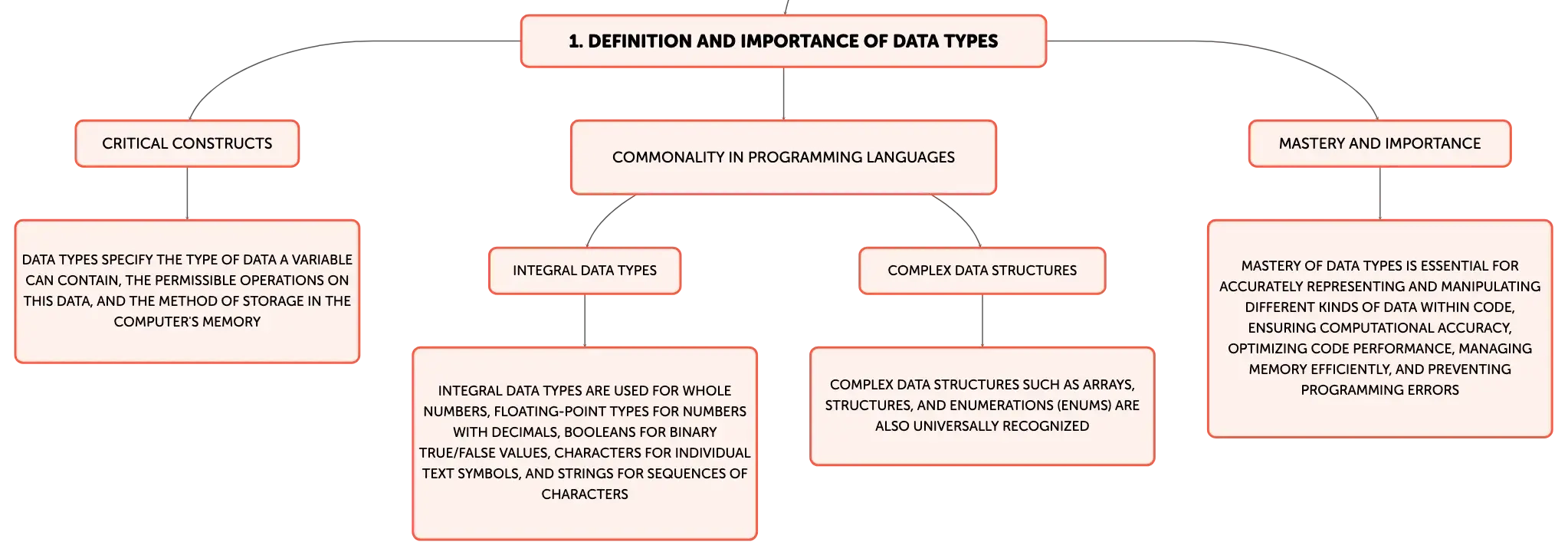 1. DEFINITION AND IMPORTANCE OF DATA TYPES

CRITICAL CONSTRUCTS

DATA TYPES SPECIFY THE TYPE OF DATA A VARIABLE CAN CONTAIN, THE PERMISSIBLE OPERATIONS ON THIS DATA, AND THE METHOD OF STORAGE IN THE COMPUTER'S MEMORY

COMMONALITY IN PROGRAMMING LANGUAGES

INTEGRAL DATA TYPES

INTEGRAL DATA TYPES ARE USED FOR WHOLE NUMBERS, FLOATING-POINT TYPES FOR NUMBERS WITH DECIMALS, BOOLEANS FOR BINARY TRUE/FALSE VALUES, CHARACTERS FOR INDIVIDUAL TEXT SYMBOLS, AND STRINGS FOR SEQUENCES OF CHARACTERS

COMPLEX DATA STRUCTURES

COMPLEX DATA STRUCTURES SUCH AS ARRAYS, STRUCTURES, AND ENUMERATIONS (ENUMS) ARE ALSO UNIVERSALLY RECOGNIZED

MASTERY AND IMPORTANCE

MASTERY OF DATA TYPES IS ESSENTIAL FOR ACCURATELY REPRESENTING AND MANIPULATING DIFFERENT KINDS OF DATA WITHIN CODE, ENSURING COMPUTATIONAL ACCURACY, OPTIMIZING CODE PERFORMANCE, MANAGING MEMORY EFFICIENTLY, AND PREVENTING PROGRAMMING ERRORS